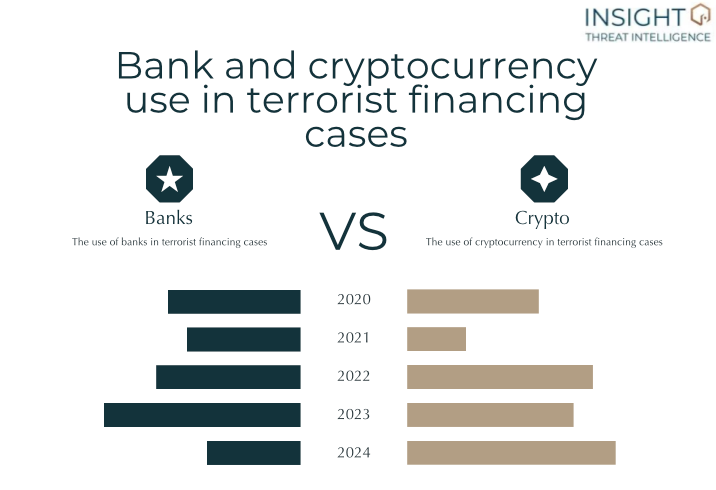 INSIGHT
THREAT INTELLIGENCE

Bank and cryptocurrency use in terrorist financing cases

Banks
The use of banks in terrorist financing cases

VS

Crypto
The use of cryptocurrency in terrorist financing cases

2020
2021
2022
2023
2024